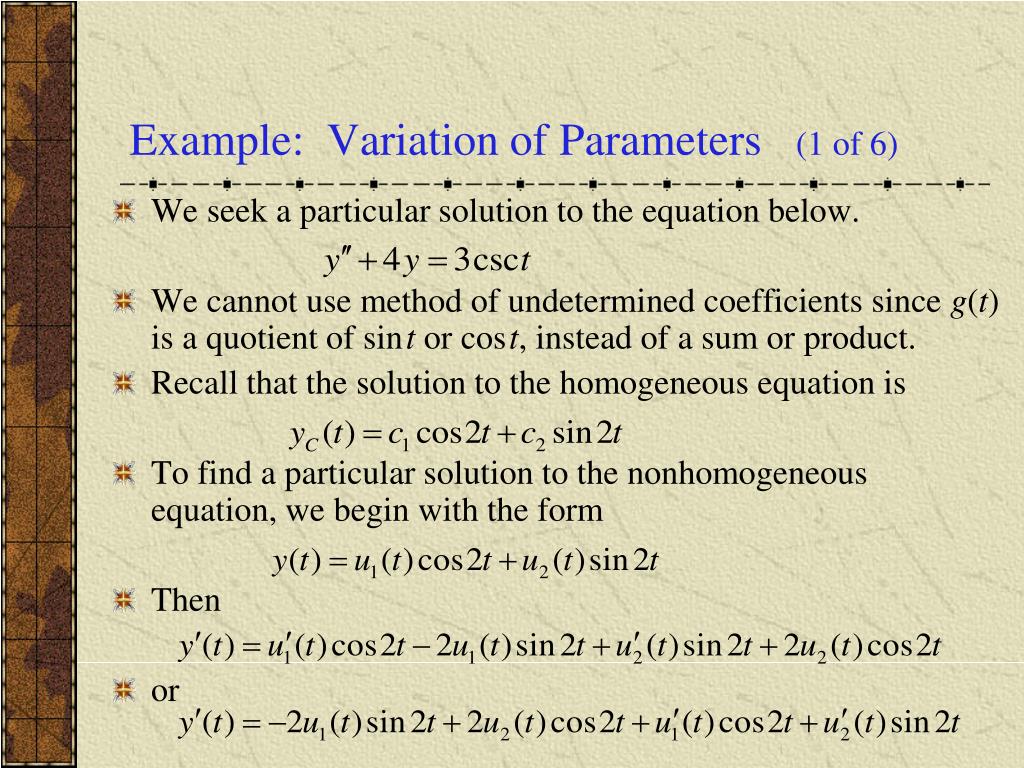 Example: Variation of Parameters (1 of 6)

We seek a particular solution to the equation below.

$y'' + 4y = 3\csc t$

We cannot use method of undetermined coefficients since $g(t)$ is a quotient of $\sin t$ or $\cos t$, instead of a sum or product.

Recall that the solution to the homogeneous equation is

$y_C(t) = c_1 \cos 2t + c_2 \sin 2t$

To find a particular solution to the nonhomogeneous equation, we begin with the form

$y(t) = u_1(t)\cos 2t + u_2(t)\sin 2t$

Then

$y'(t) = u_1'(t)\cos 2t - 2u_1(t)\sin 2t + u_2'(t)\sin 2t + 2u_2(t)\cos 2t$

or

$y'(t) = -2u_1(t)\sin 2t + 2u_2(t)\cos 2t + u_1'(t)\cos 2t + u_2'(t)\sin 2t$